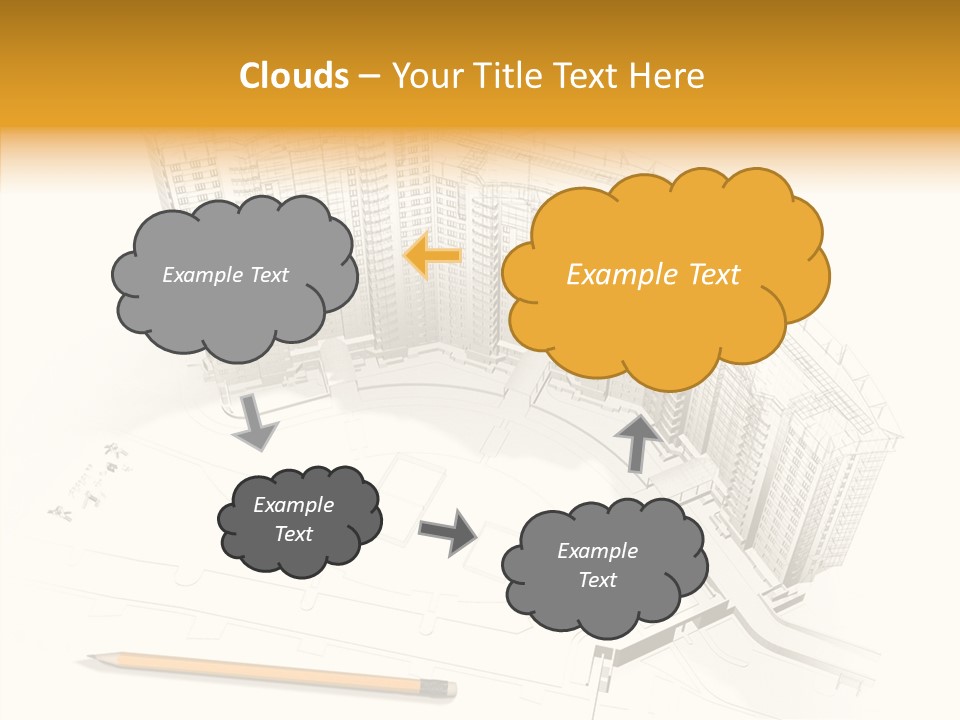 Clouds – Your Title Text Here

Example Text

Example Text

Example Text

Example Text